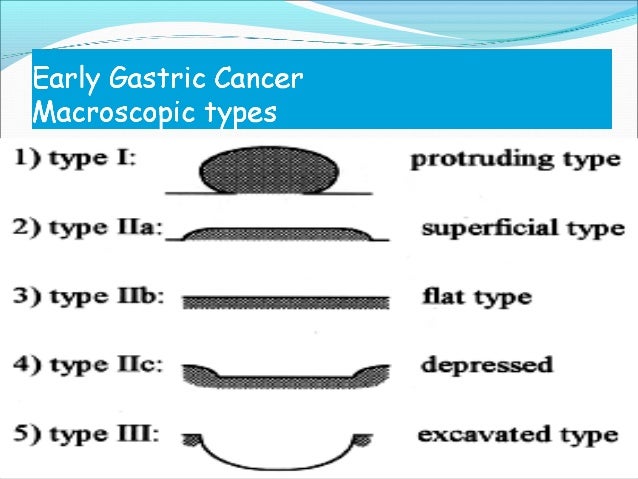 Early Gastric Cancer
Macroscopic types

1) type I: protruding type

2) type IIa: superficial type

3) type IIb: flat type

4) type IIc: depressed

5) type III: excavated type